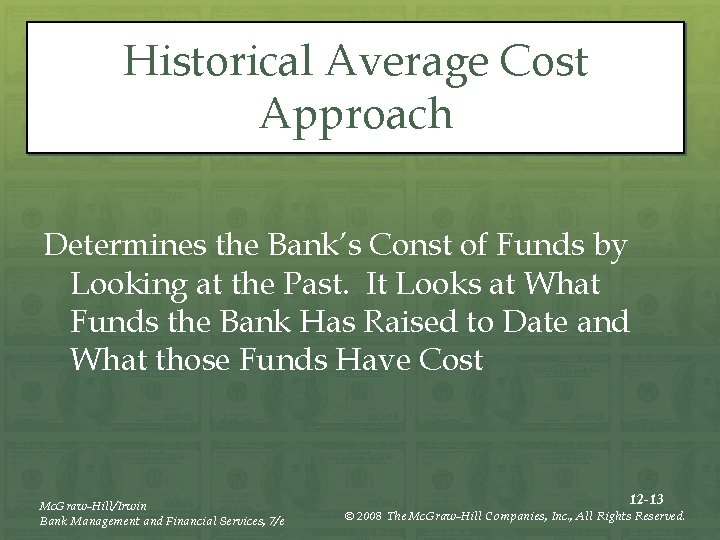 Historical Average Cost Approach

Determines the Bank's Const of Funds by Looking at the Past. It Looks at What Funds the Bank Has Raised to Date and What those Funds Have Cost

McGraw-Hill/Irwin
Bank Management and Financial Services, 7/e

12-13
© 2008 The McGraw-Hill Companies, Inc., All Rights Reserved.